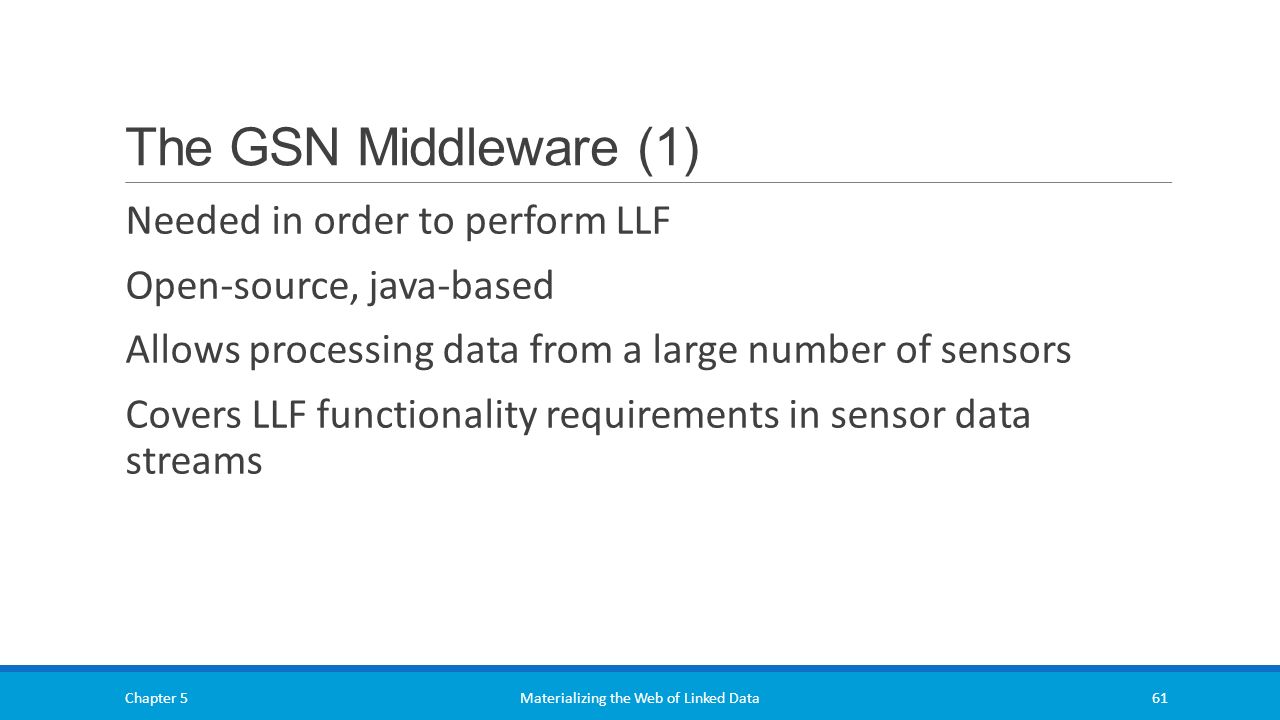 The GSN Middleware (1)

Needed in order to perform LLF

Open-source, java-based

Allows processing data from a large number of sensors

Covers LLF functionality requirements in sensor data streams

Chapter 5

Materializing the Web of Linked Data

61